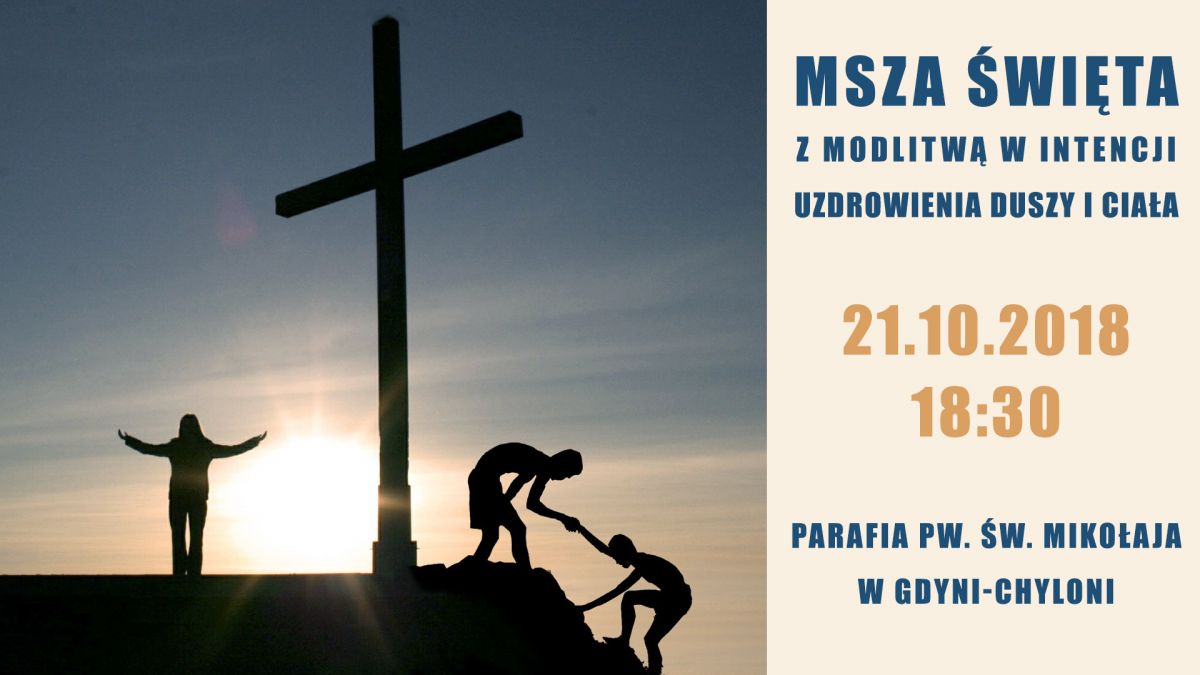 MSZA ŚWIĘTA
Z MODLITWĄ W INTENCJI
UZDROWIENIA DUSZY I CIAŁA

21.10.2018
18:30

PARAFIA PW. ŚW. MIKOŁAJA
W GDYNI-CHYLONI